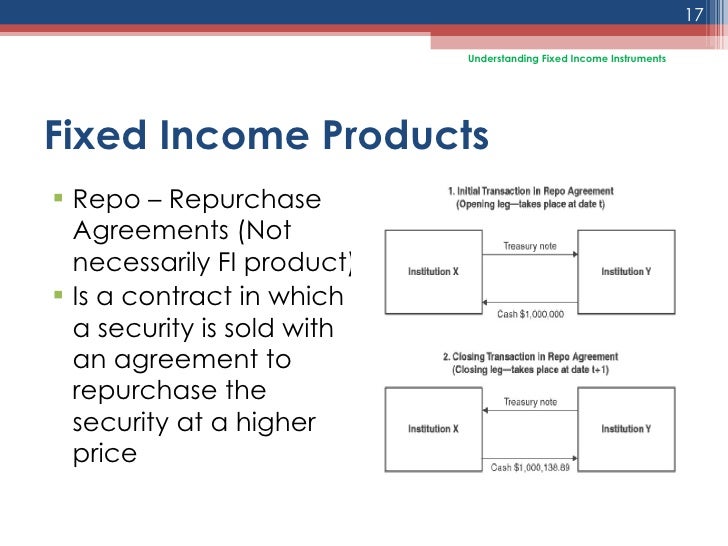 17

Understanding Fixed Income Instruments

Fixed Income Products

▪ Repo – Repurchase Agreements (Not necessarily FI product)

▪ Is a contract in which a security is sold with an agreement to repurchase the security at a higher price

1. Initial Transaction in Repo Agreement
(Opening leg—takes place at date t)

Institution X

Treasury note

Cash $1,000,000

Institution Y

2. Closing Transaction in Repo Agreement
(Closing leg—takes place at date t+1)

Institution X

Treasury note

Cash $1,000,138.89

Institution Y